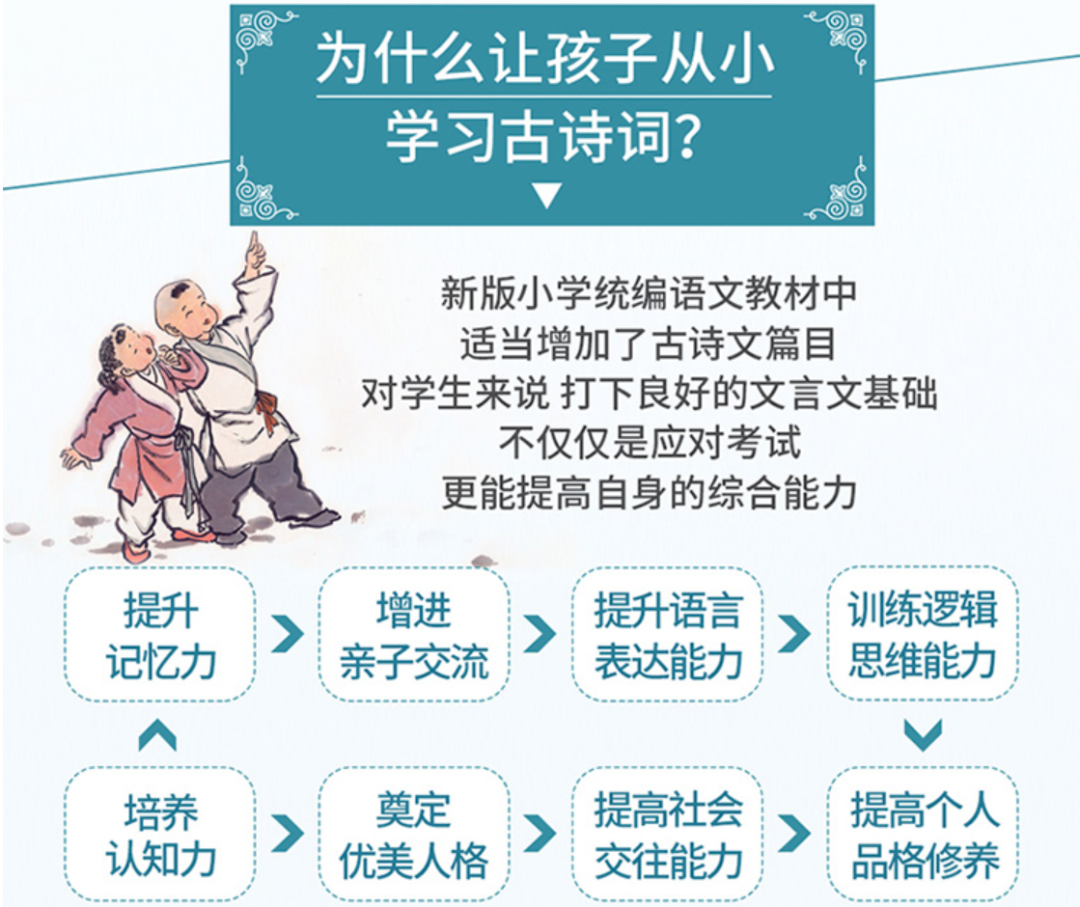 为什么让孩子从小学习古诗词？

新版小学统编语文教材中
适当增加了古诗文篇目
对学生来说 打下良好的文言文基础
不仅仅是应对考试
更能提高自身的综合能力

提升记忆力

增进亲子交流

提升语言表达能力

训练逻辑思维能力

培养认知力

奠定优美人格

提高社会交往能力

提高个人品格修养